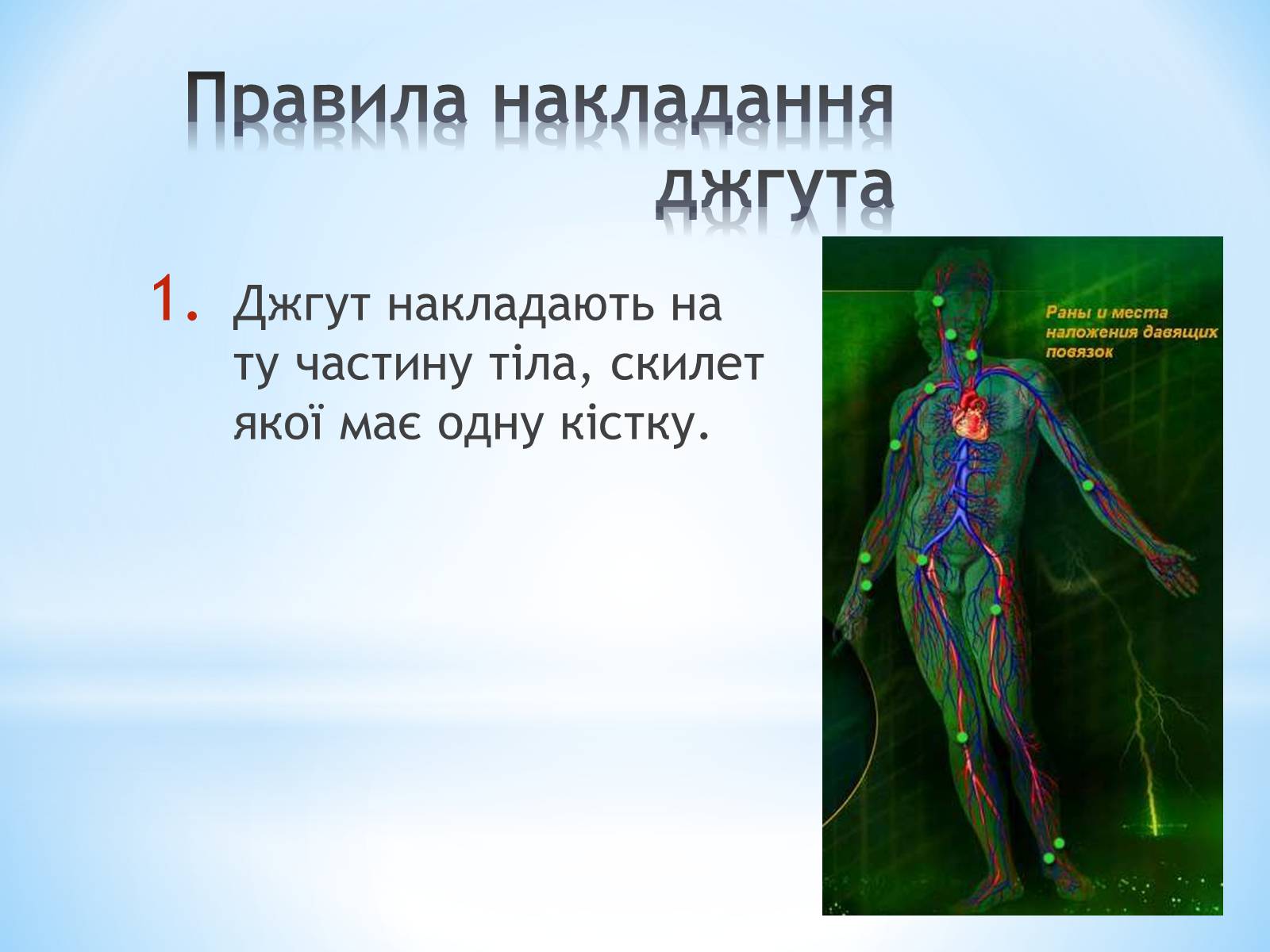 Правила накладання джгута

1. Джгут накладають на ту частину тіла, скилет якої має одну кістку.

Раны и места наложения давящих повязок